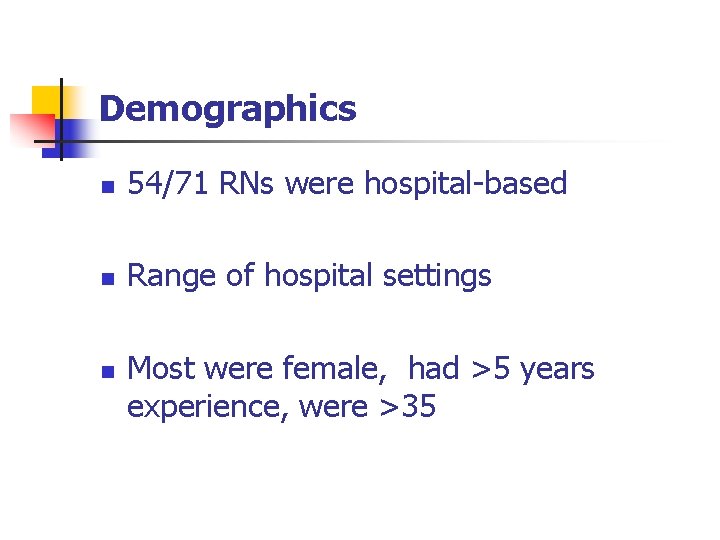 Demographics

- 54/71 RNs were hospital-based

- Range of hospital settings

- Most were female, had >5 years experience, were >35